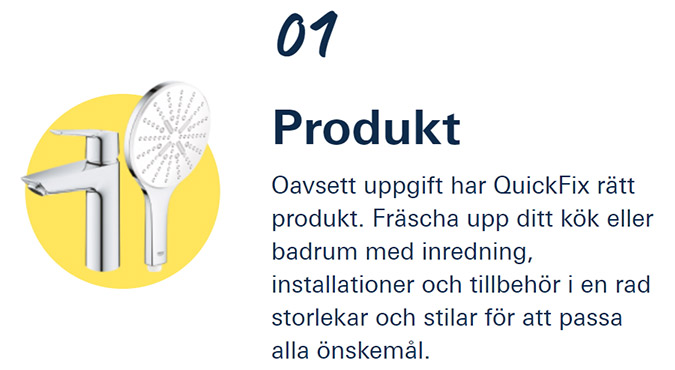 01

Produkt

Oavsett uppgift har QuickFix rätt produkt. Fräscha upp ditt kök eller badrum med inredning, installationer och tillbehör i en rad storlekar och stilar för att passa alla önskemål.